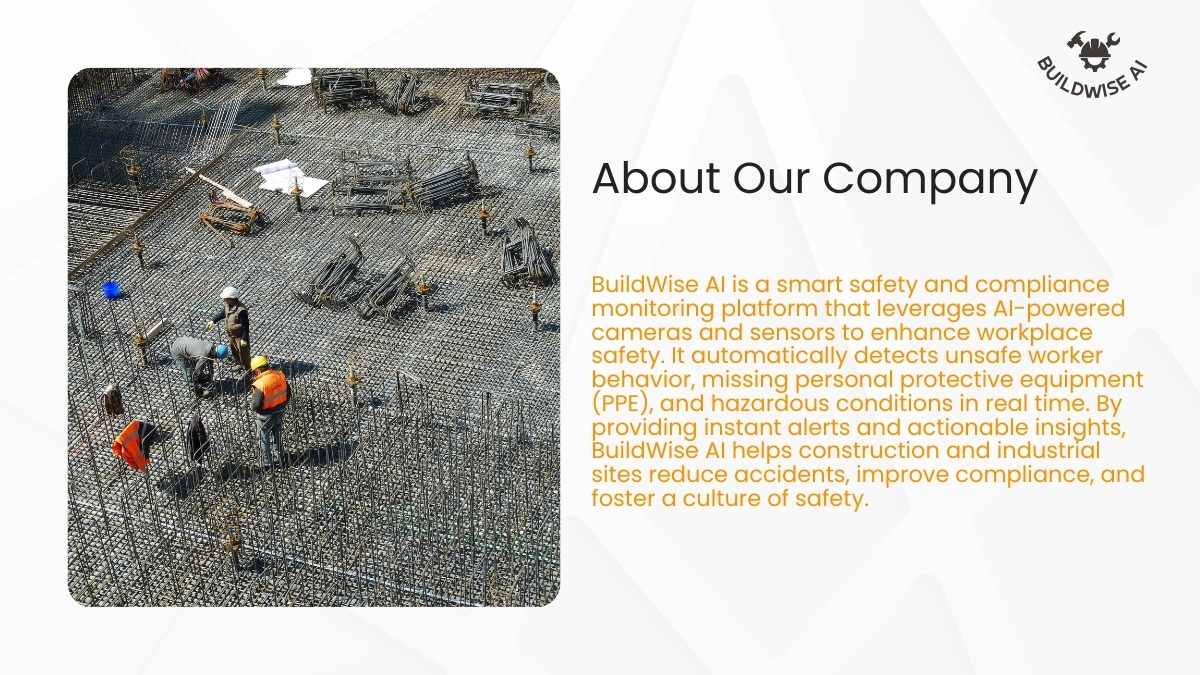 BUILDWISE AI

About Our Company

BuildWise AI is a smart safety and compliance monitoring platform that leverages AI-powered cameras and sensors to enhance workplace safety. It automatically detects unsafe worker behavior, missing personal protective equipment (PPE), and hazardous conditions in real time. By providing instant alerts and actionable insights, BuildWise AI helps construction and industrial sites reduce accidents, improve compliance, and foster a culture of safety.